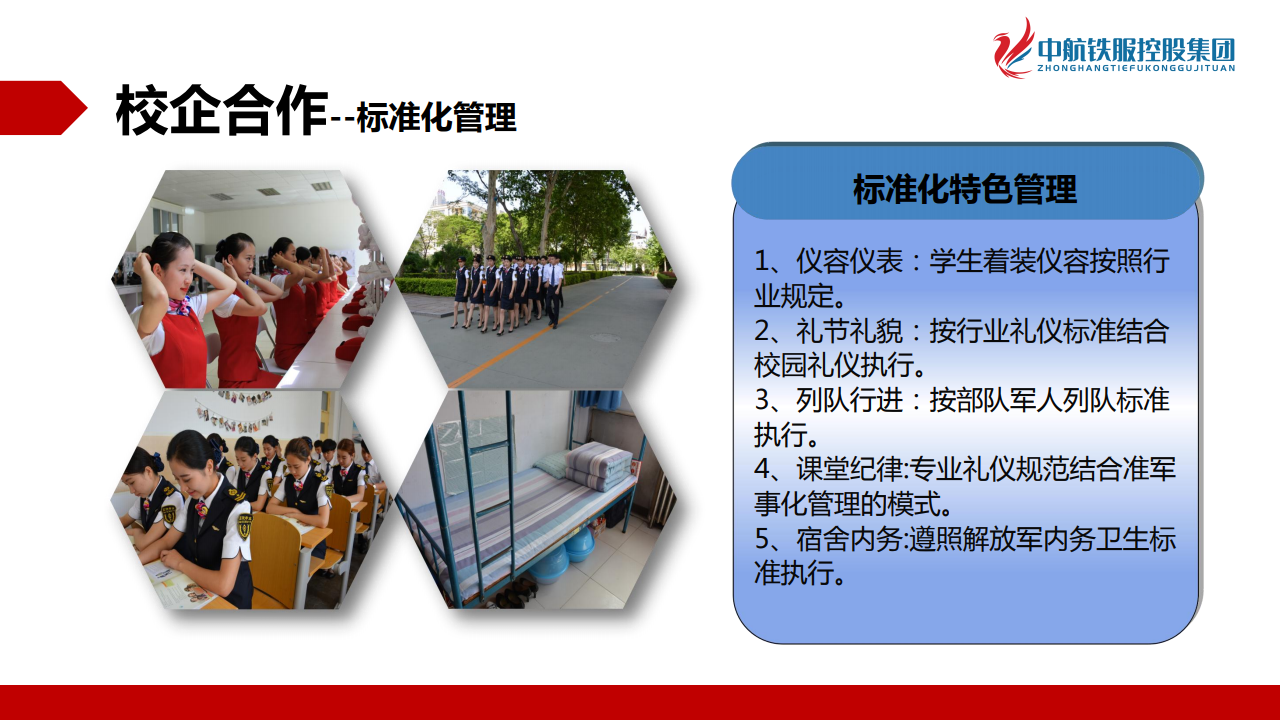 中航铁服控股集团
ZHONGHANGTIEFUKONGGUJITUAN

校企合作--标准化管理

标准化特色管理

1、仪容仪表：学生着装仪容按照行业规定。
2、礼节礼貌：按行业礼仪标准结合校园礼仪执行。
3、列队行进：按部队军人列队标准执行。
4、课堂纪律:专业礼仪规范结合准军事化管理的模式。
5、宿舍内务:遵照解放军内务卫生标准执行。